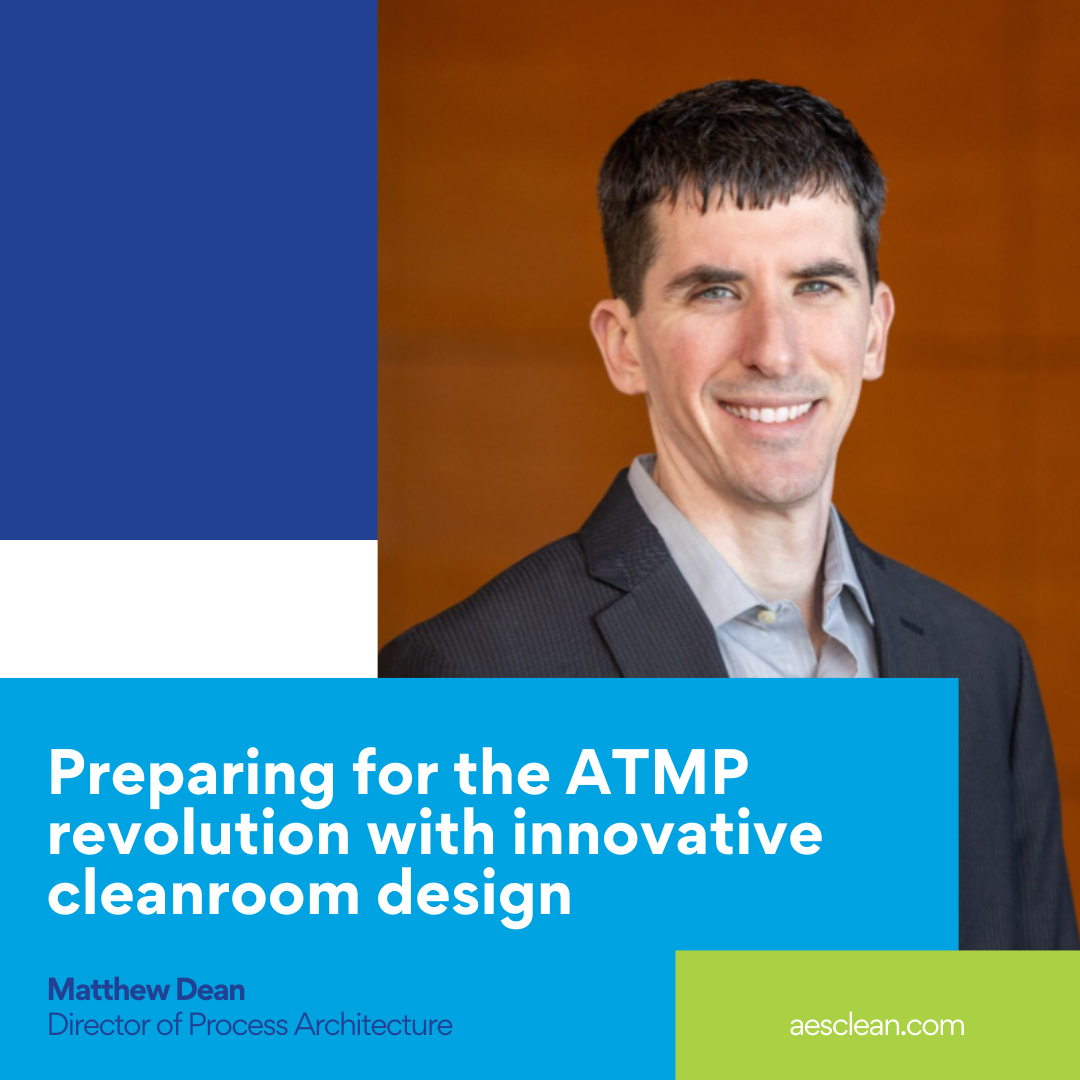 Preparing for the ATMP revolution with innovative cleanroom design

Matthew Dean
Director of Process Architecture

aesclean.com